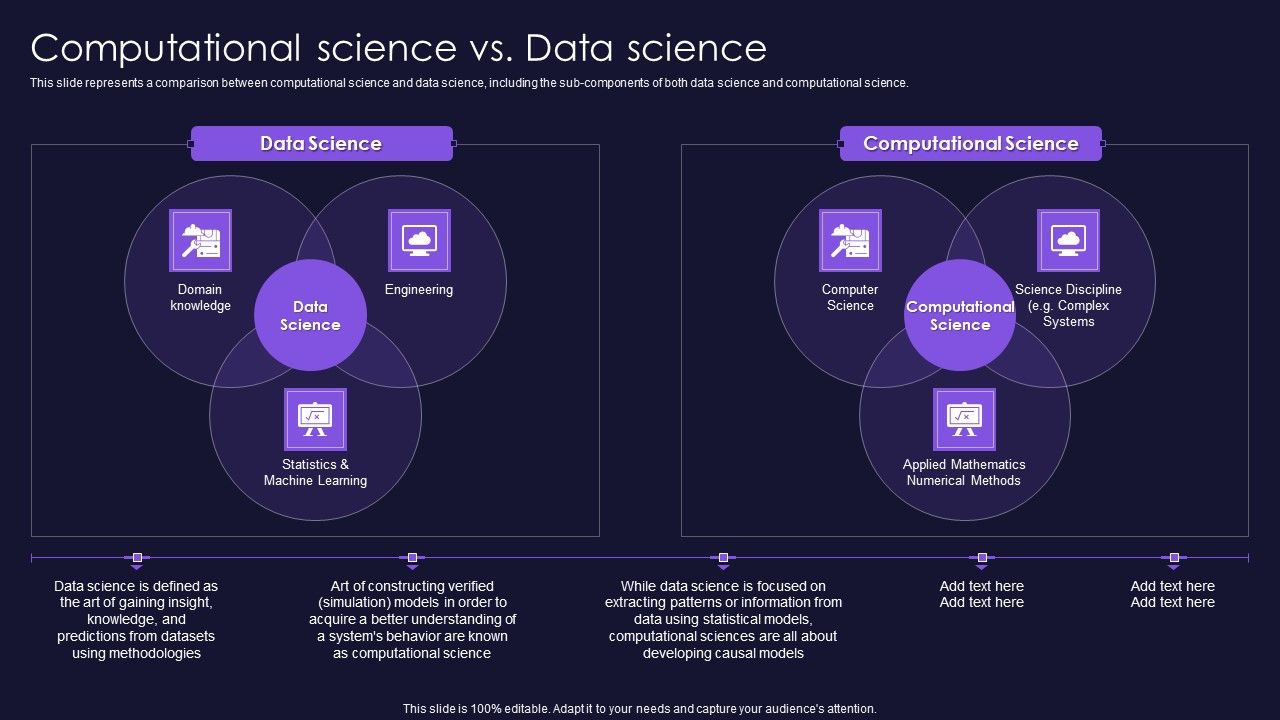 Computational science vs. Data science

This slide represents a comparison between computational science and data science, including the sub-components of both data science and computational science.

Data Science

Domain knowledge

Engineering

Data Science

Statistics & Machine Learning

Computational Science

Computer Science

Science Discipline (e.g. Complex Systems

Computational Science

Applied Mathematics Numerical Methods

Data science is defined as the art of gaining insight, knowledge, and predictions from datasets using methodologies

Art of constructing verified (simulation) models in order to acquire a better understanding of a system's behavior are known as computational science

While data science is focused on extracting patterns or information from data using statistical models, computational sciences are all about developing causal models

Add text here
Add text here

Add text here
Add text here

This slide is 100% editable. Adapt it to your needs and capture your audience's attention.